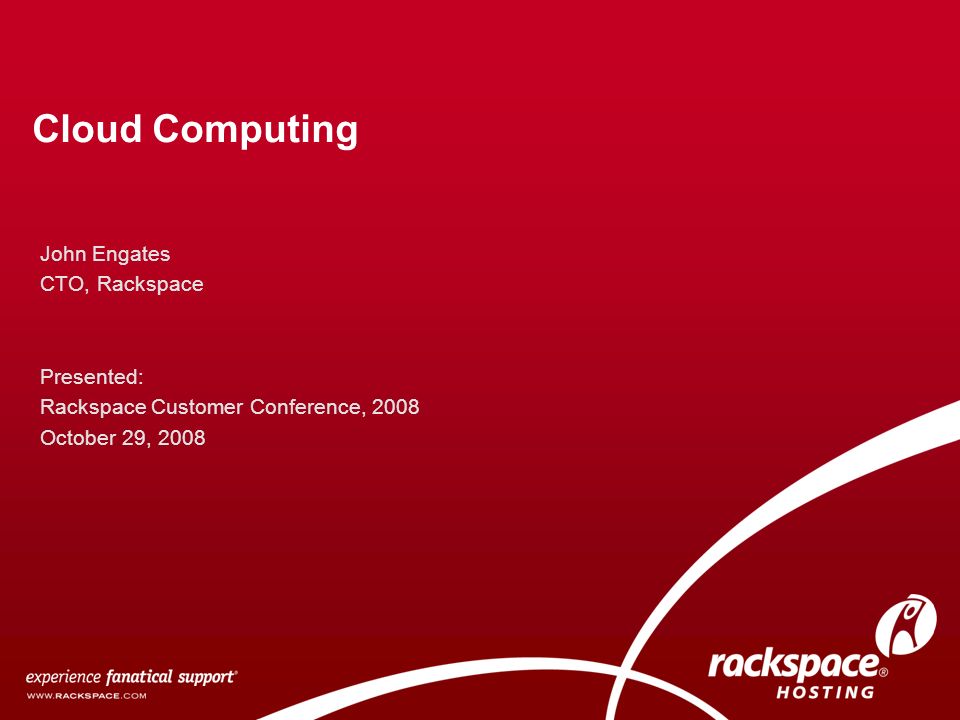 Cloud Computing

John Engates
CTO, Rackspace

Presented:
Rackspace Customer Conference, 2008
October 29, 2008

experience fanatical support®
WWW.RACKSPACE.COM

rackspace®
HOSTING